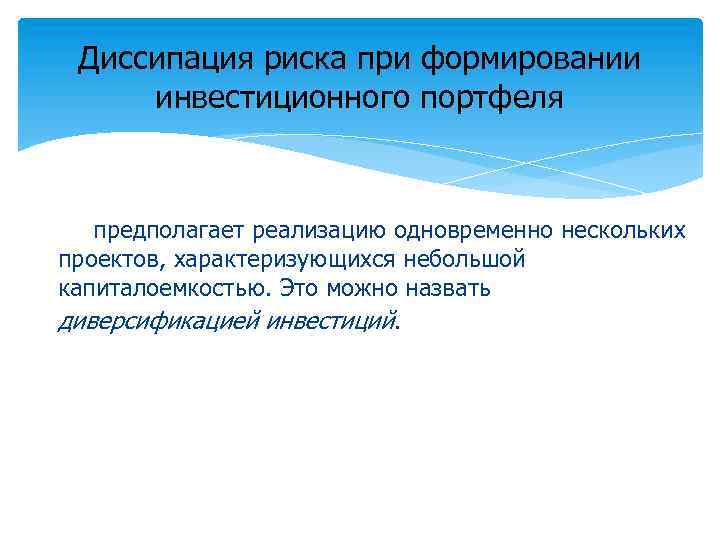 Диссипация риска при формировании инвестиционного портфеля

предполагает реализацию одновременно нескольких проектов, характеризующихся небольшой капиталоемкостью. Это можно назвать диверсификацией инвестиций.